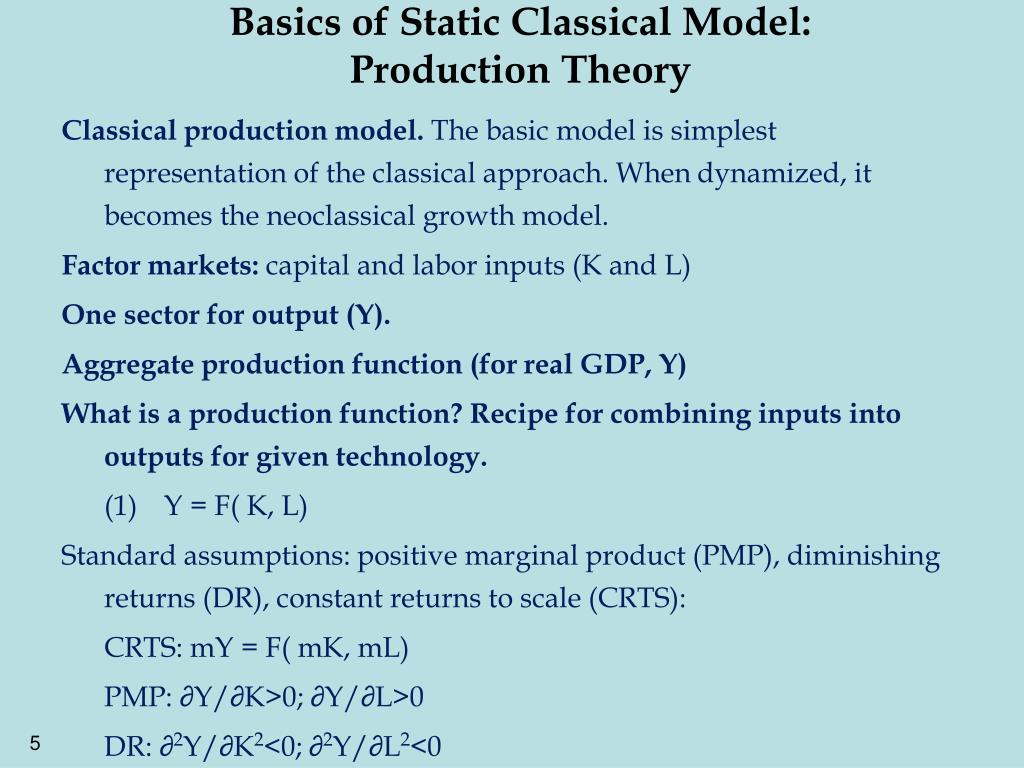 Basics of Static Classical Model: Production Theory

Classical production model. The basic model is simplest representation of the classical approach. When dynamized, it becomes the neoclassical growth model.

Factor markets: capital and labor inputs (K and L)

One sector for output (Y).

Aggregate production function (for real GDP, Y)

What is a production function? Recipe for combining inputs into outputs for given technology.

(1) Y = F( K, L)

Standard assumptions: positive marginal product (PMP), diminishing returns (DR), constant returns to scale (CRTS):

CRTS: mY = F( mK, mL)

PMP: $\partial Y/\partial K>0$; $\partial Y/\partial L>0$

DR: $\partial^2 Y/\partial K^2<0$; $\partial^2 Y/\partial L^2<0$

5